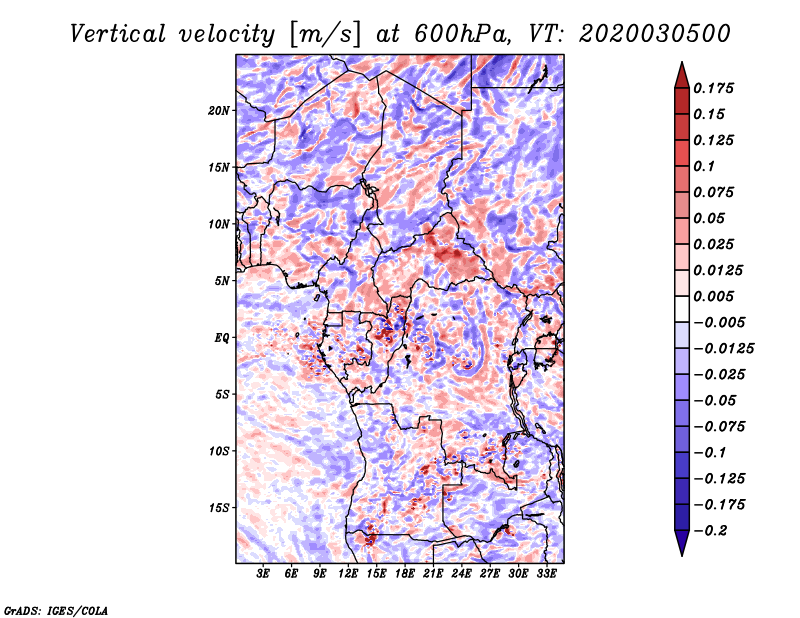 Vertical velocity [m/s] at 600hPa, VT: 2020030500

20N
15N
10N
5N
EQ
5S
10S
15S

3E 6E 9E 12E 15E 18E 21E 24E 27E 30E 33E

0.175
0.15
0.125
0.1
0.075
0.05
0.025
0.0125
0.005
−0.005
−0.0125
−0.025
−0.05
−0.075
−0.1
−0.125
−0.175
−0.2

GrADS: IGES/COLA